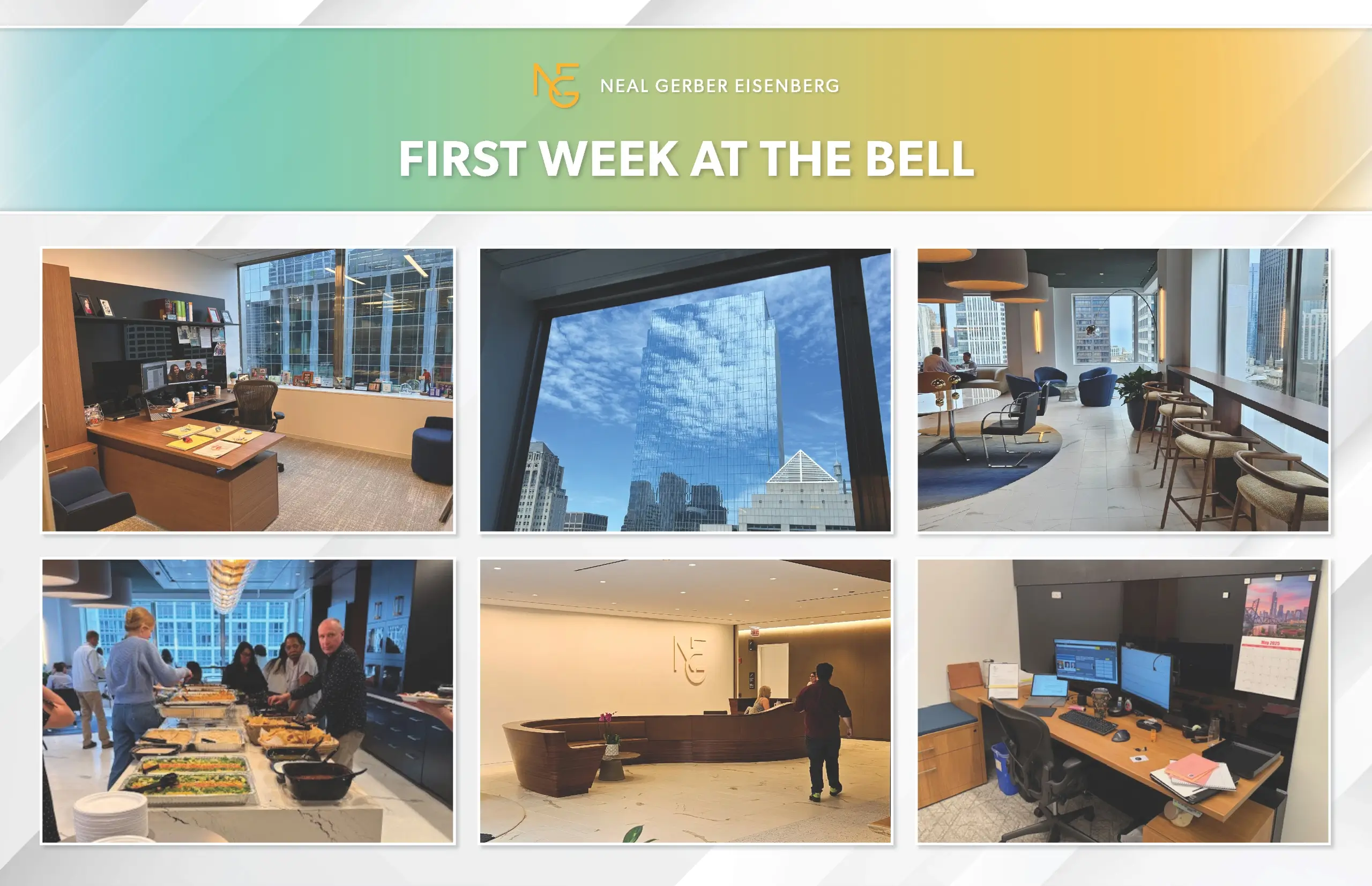 NEAL GERBER EISENBERG

FIRST WEEK AT THE BELL

May 2025